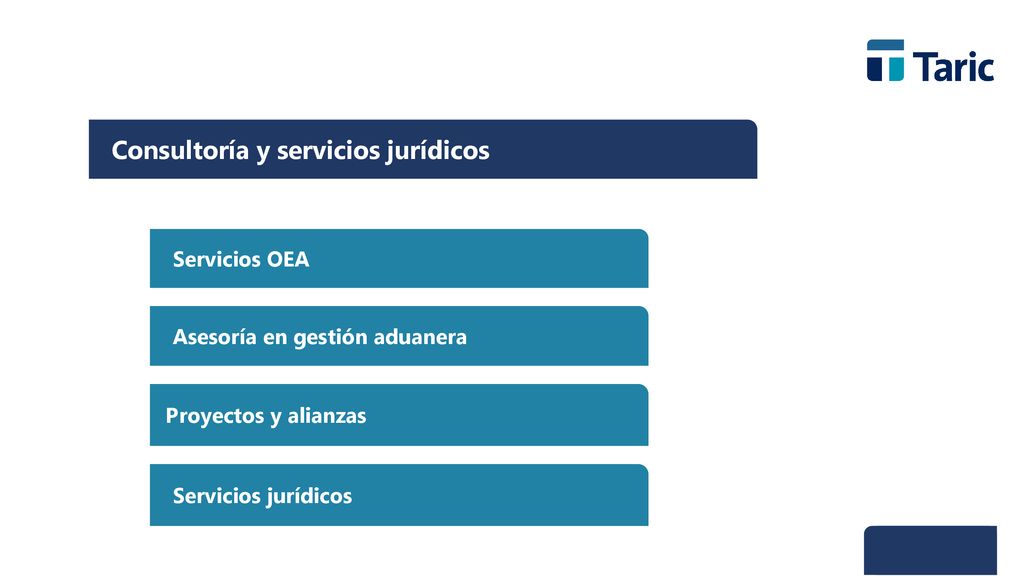 Taric

Consultoría y servicios jurídicos

Servicios OEA

Asesoría en gestión aduanera

Proyectos y alianzas

Servicios jurídicos